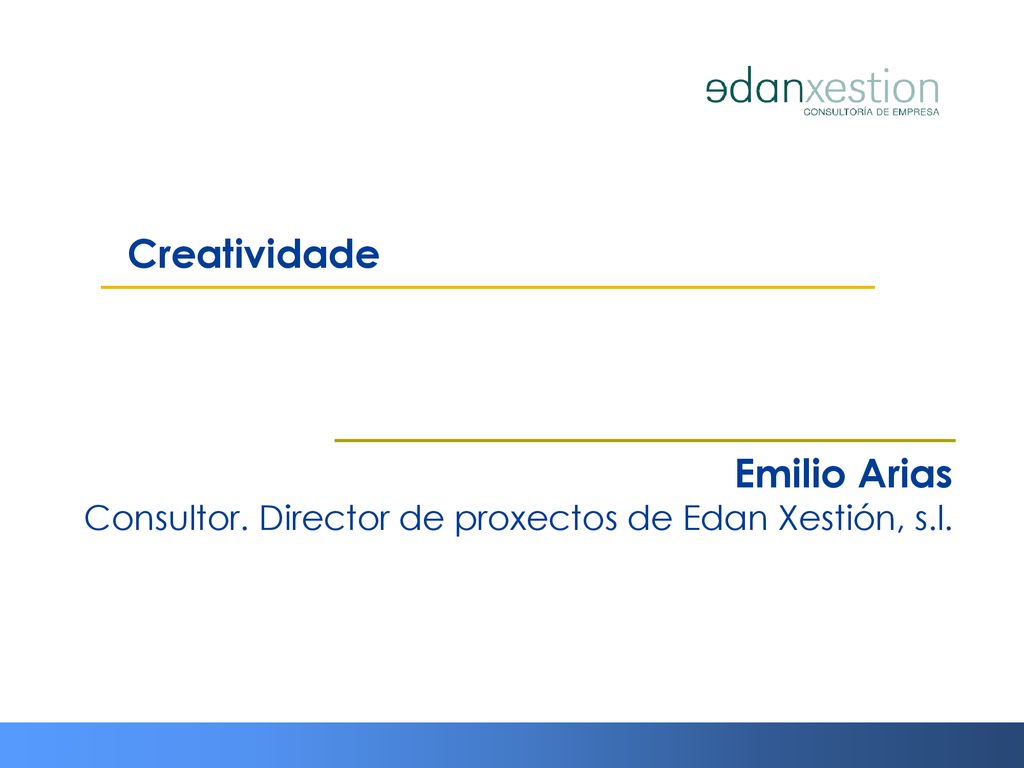 edanxestion
CONSULTORÍA DE EMPRESA

Creatividade

Emilio Arias
Consultor. Director de proxectos de Edan Xestión, s.l.